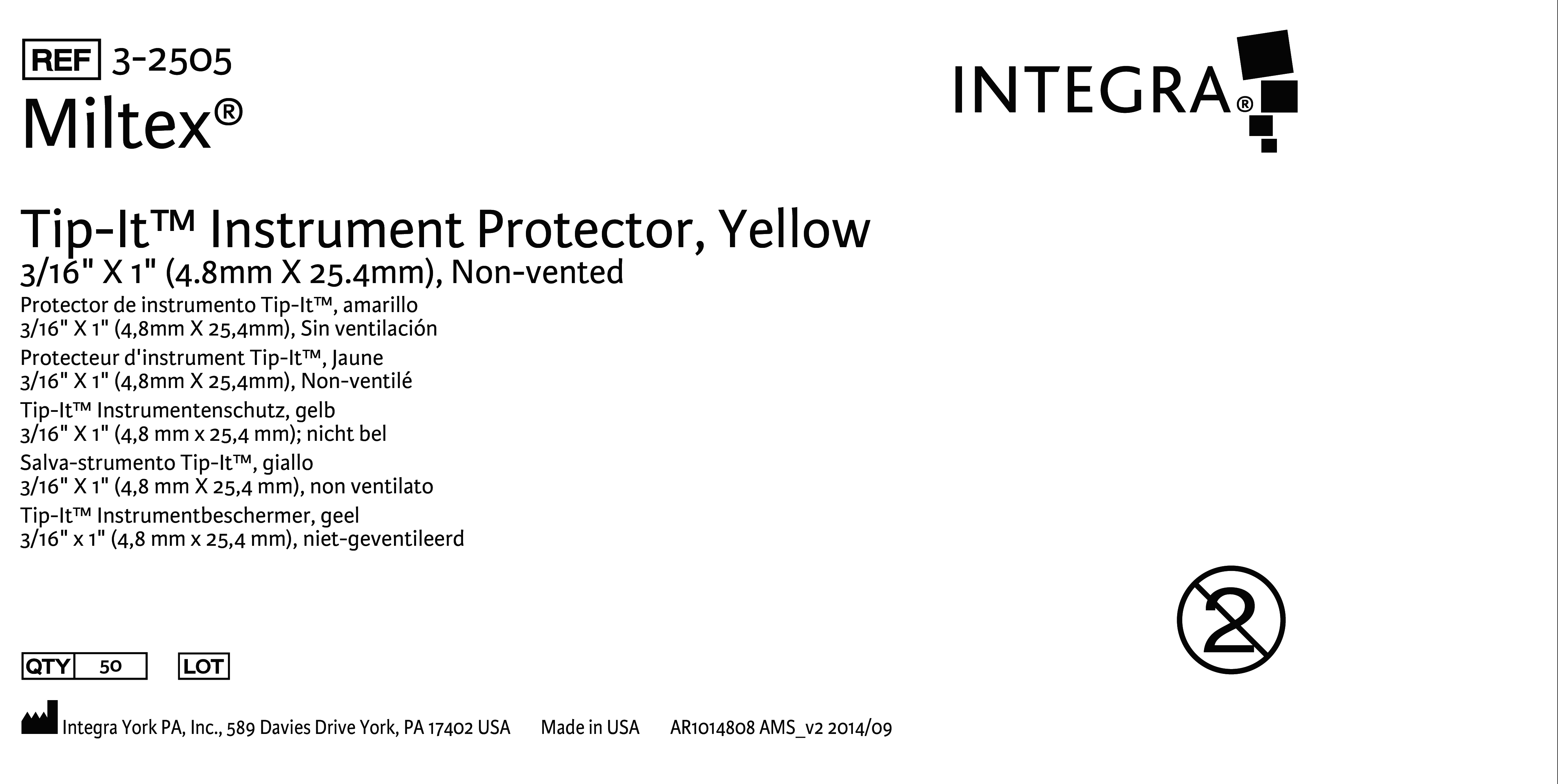 REF 3-2505
Miltex®

INTEGRA®

Tip-It™ Instrument Protector, Yellow
3/16" X 1" (4.8mm X 25.4mm), Non-vented
Protector de instrumento Tip-It™, amarillo
3/16" X 1" (4,8mm X 25,4mm), Sin ventilación
Protecteur d'instrument Tip-It™, Jaune
3/16" X 1" (4,8mm X 25,4mm), Non-ventilé
Tip-It™ Instrumentenschutz, gelb
3/16" X 1" (4,8 mm x 25,4 mm); nicht bel
Salva-strumento Tip-It™, giallo
3/16" X 1" (4,8 mm X 25,4 mm), non ventilato
Tip-It™ Instrumentbeschermer, geel
3/16" x 1" (4,8 mm x 25,4 mm), niet-geventileerd

2

QTY 50 LOT

Integra York PA, Inc., 589 Davies Drive York, PA 17402 USA Made in USA AR1014808 AMS_v2 2014/09